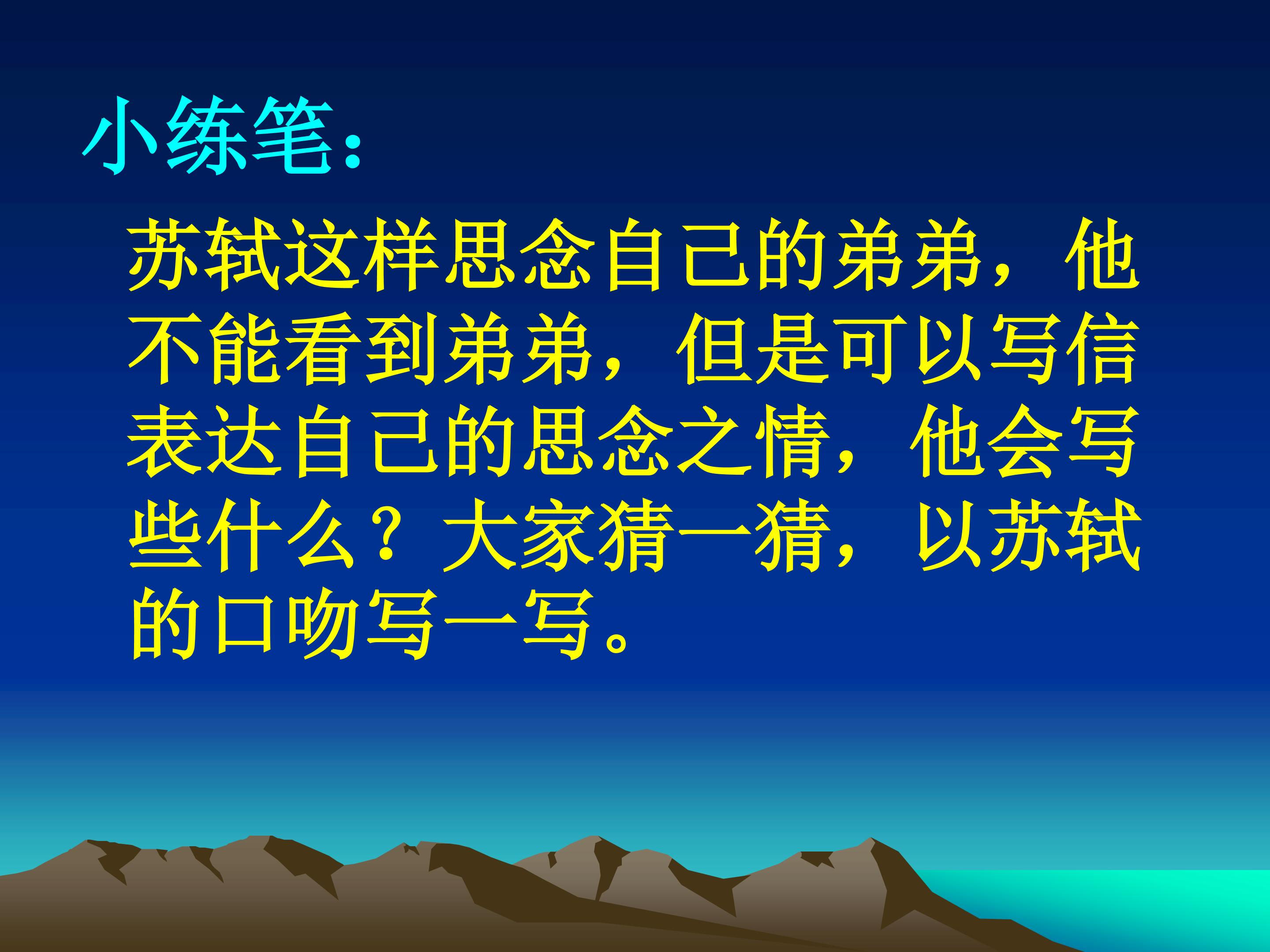 小练笔：

苏轼这样思念自己的弟弟，他不能看到弟弟，但是可以写信表达自己的思念之情，他会写些什么？大家猜一猜，以苏轼的口吻写一写。